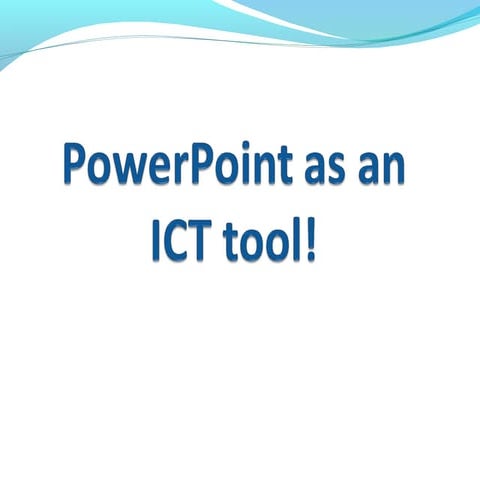 PowerPoint as an ICT tool!